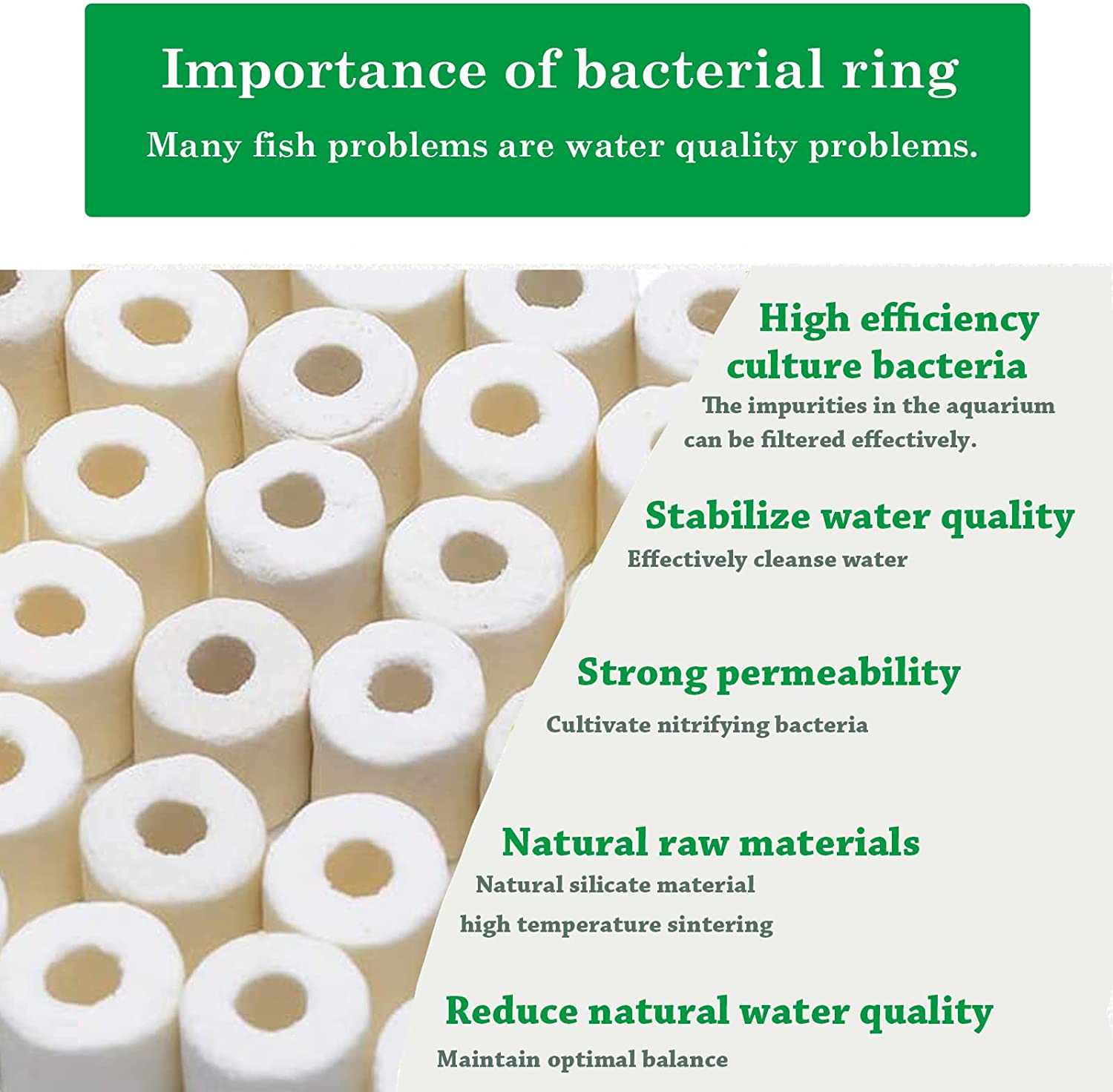 Importance of bacterial ring

Many fish problems are water quality problems.

High efficiency culture bacteria

The impurities in the aquarium can be filtered effectively.

Stabilize water quality

Effectively cleanse water

Strong permeability

Cultivate nitrifying bacteria

Natural raw materials

Natural silicate material

high temperature sintering

Reduce natural water quality

Maintain optimal balance